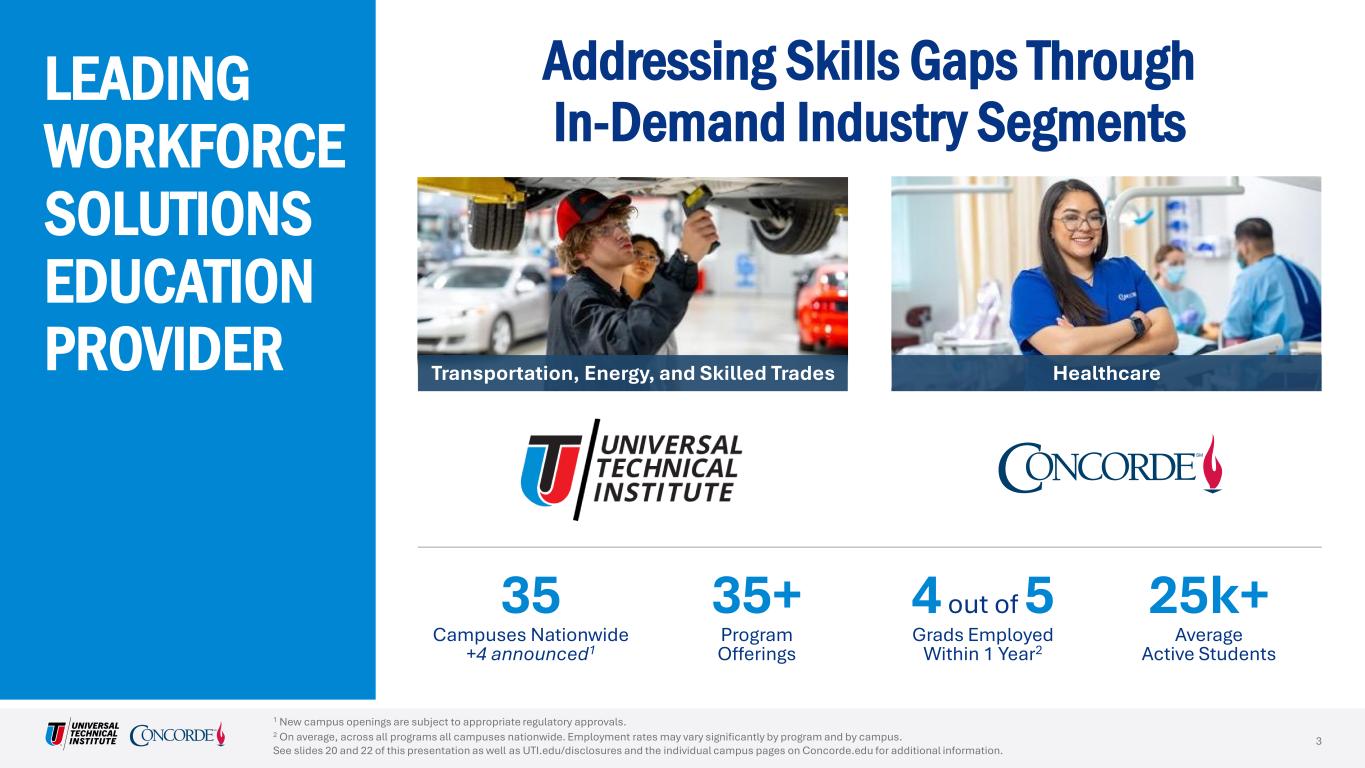 LEADING WORKFORCE SOLUTIONS EDUCATION PROVIDER

Addressing Skills Gaps Through In-Demand Industry Segments

Transportation, Energy, and Skilled Trades

Healthcare

UNIVERSAL TECHNICAL INSTITUTE

CONCORDE

35
Campuses Nationwide
+4 announced$^1$

35+
Program Offerings

4 out of 5
Grads Employed Within 1 Year$^2$

25k+
Average Active Students

UNIVERSAL TECHNICAL INSTITUTE CONCORDE

$^1$ New campus openings are subject to appropriate regulatory approvals.
$^2$ On average, across all programs all campuses nationwide. Employment rates may vary significantly by program and by campus.
See slides 20 and 22 of this presentation as well as UTI.edu/disclosures and the individual campus pages on Concorde.edu for additional information.

3